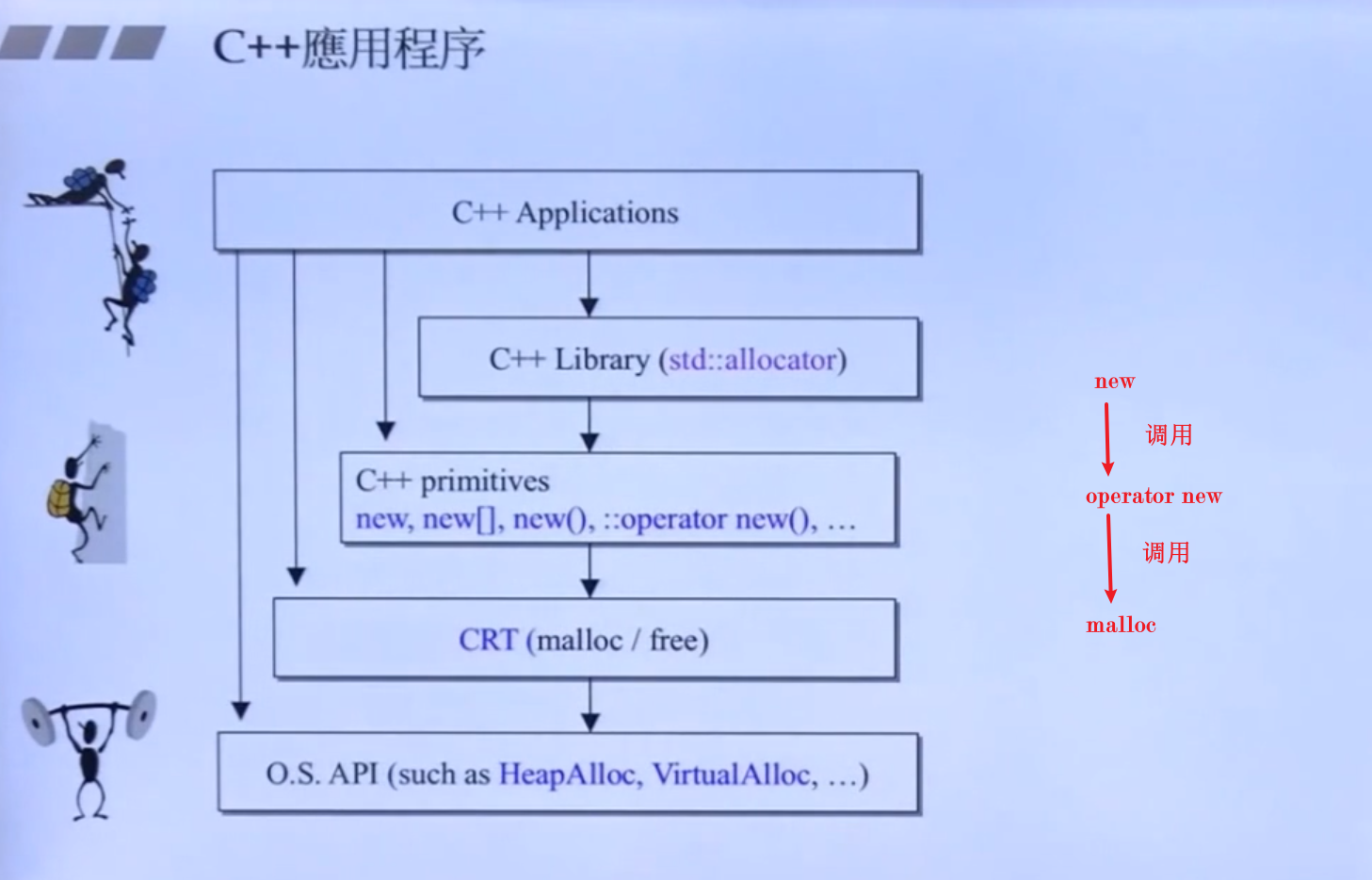 C++應用程序

C++ Applications

C++ Library (std::allocator)

C++ primitives
new, new[], new(), ::operator new(), …

CRT (malloc / free)

O.S. API (such as HeapAlloc, VirtualAlloc, …)

new

调用

operator new

调用

malloc